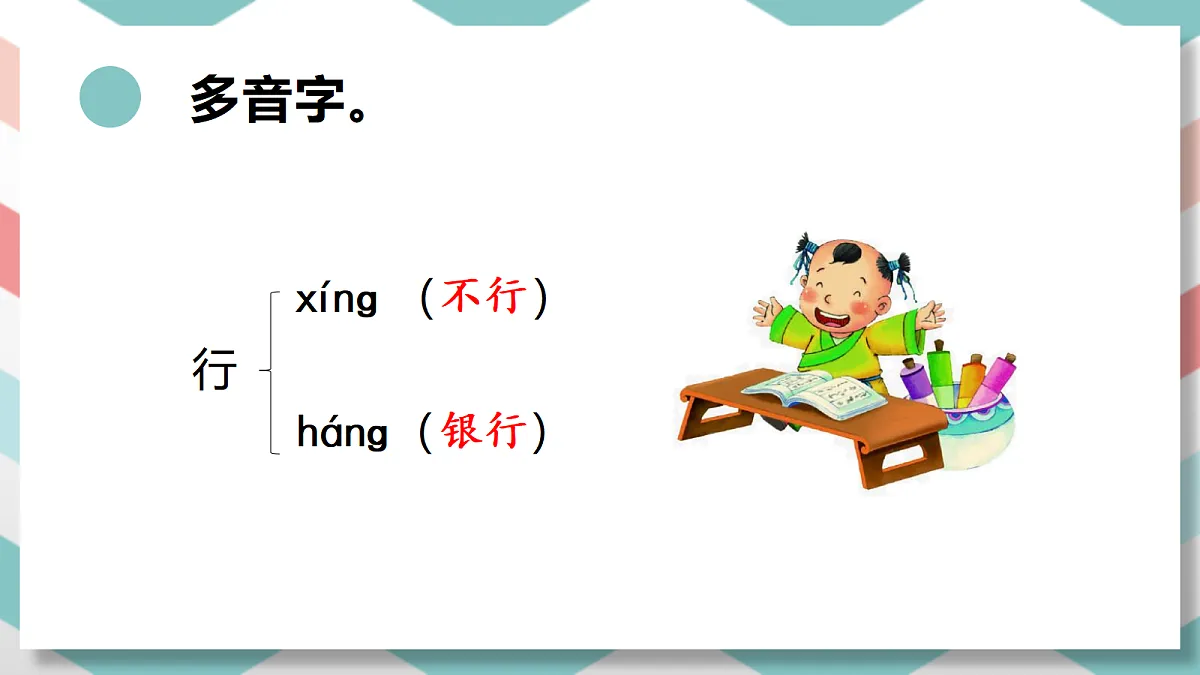 多音字。

行 xíng （不行）
háng （银行）